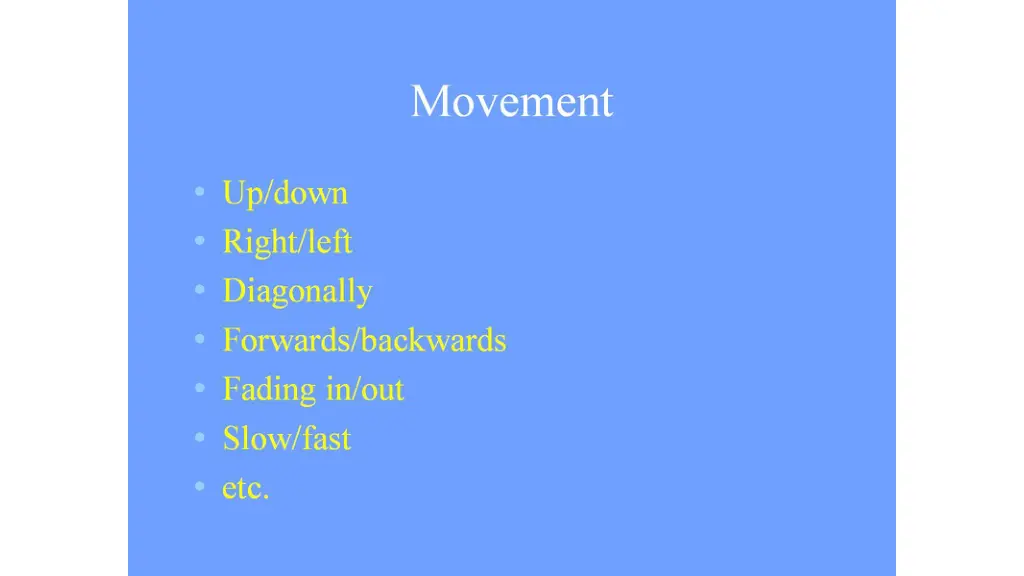 Movement

• Up/down
• Right/left
• Diagonally
• Forwards/backwards
• Fading in/out
• Slow/fast
• etc.